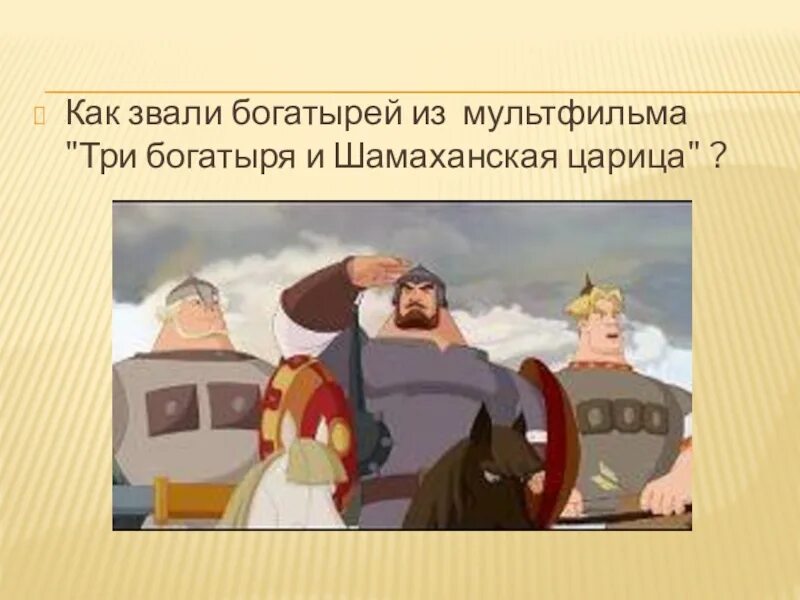 Как звали богатырей из мультфильма "Три богатыря и Шамаханская царица" ?